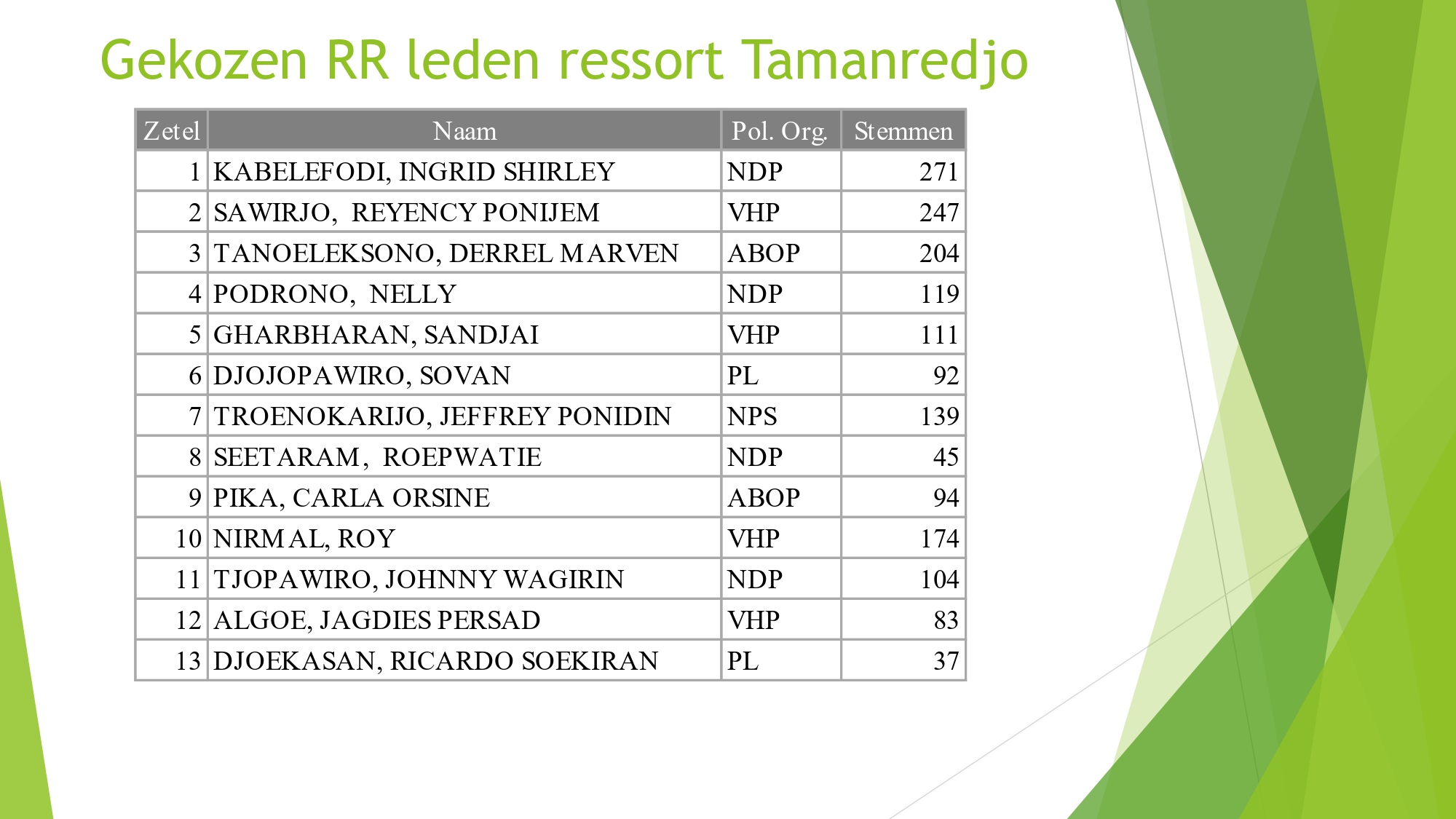 Gekozen RR leden ressort Tamanredjo

| Zetel | Naam | Pol. Org. | Stemmen |
|---|---|---|---|
| 1 | KABELEFODI, INGRID SHIRLEY | NDP | 271 |
| 2 | SAWIRJO, REYENCY PONIJEM | VHP | 247 |
| 3 | TANOELEKSONO, DERREL MARVEN | ABOP | 204 |
| 4 | PODRONO, NELLY | NDP | 119 |
| 5 | GHARBHARAN, SANDJAI | VHP | 111 |
| 6 | DJOJOPAWIRO, SOVAN | PL | 92 |
| 7 | TROENOKARIJO, JEFFREY PONIDIN | NPS | 139 |
| 8 | SEETARAM, ROEPWATIE | NDP | 45 |
| 9 | PIKA, CARLA ORSINE | ABOP | 94 |
| 10 | NIRMAL, ROY | VHP | 174 |
| 11 | TJOPAWIRO, JOHNNY WAGIRIN | NDP | 104 |
| 12 | ALGOE, JAGDIES PERSAD | VHP | 83 |
| 13 | DJOEKASAN, RICARDO SOEKIRAN | PL | 37 |